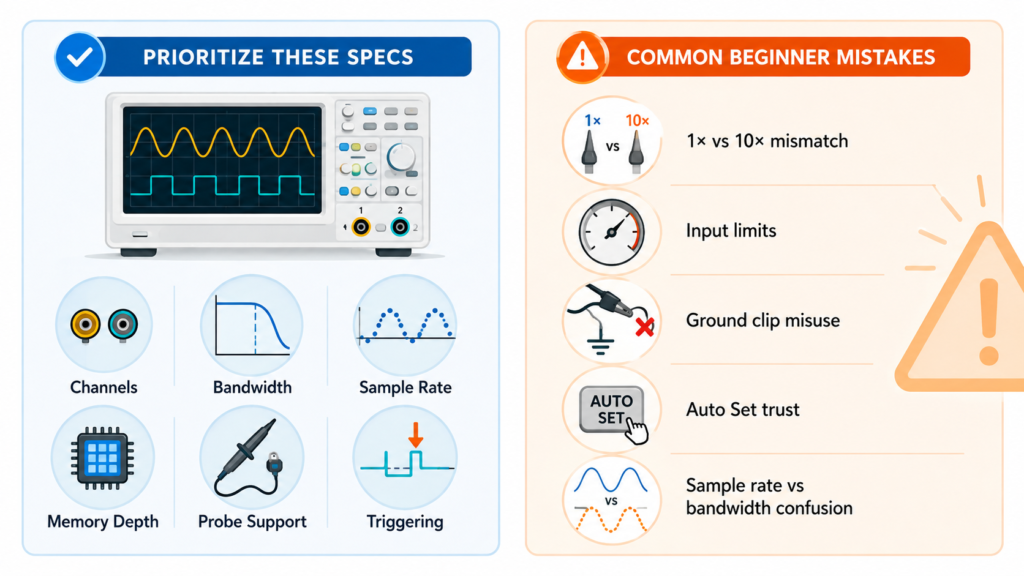 PRIORITIZE THESE SPECS

1
2

Channels

Bandwidth

Sample Rate

Memory Depth

Probe Support

Triggering

COMMON BEGINNER MISTAKES

1×
vs
10×

1× vs 10× mismatch

Input limits

Ground clip misuse

AUTO SET

Auto Set trust

vs

Sample rate vs bandwidth confusion